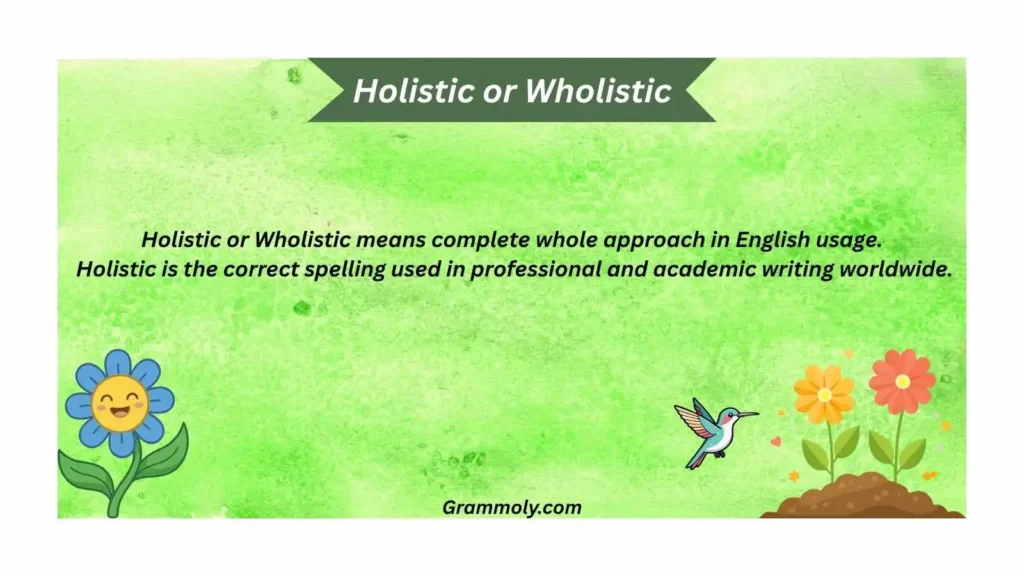 Holistic or Wholistic

Holistic or Wholistic means complete whole approach in English usage. Holistic is the correct spelling used in professional and academic writing worldwide.

Grammoly.com